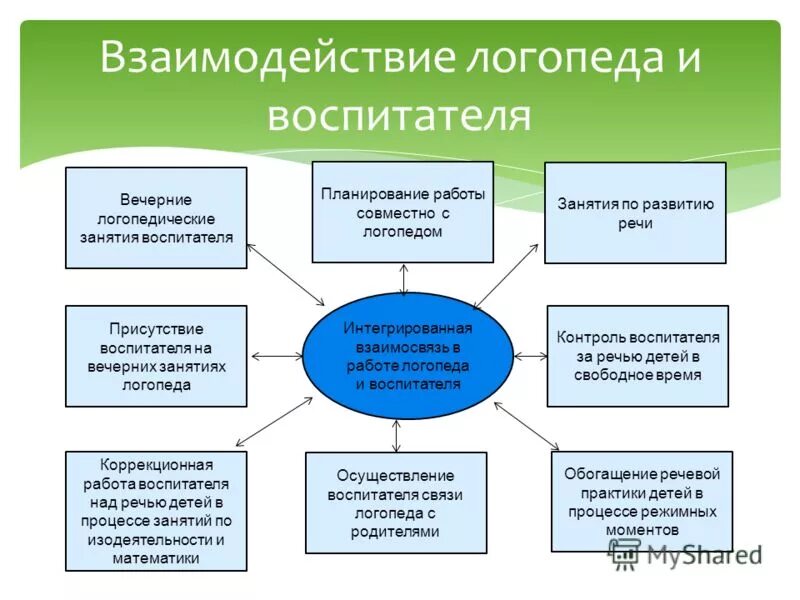 Взаимодействие логопеда и воспитателя

Вечерние логопедические занятия воспитателя

Планирование работы совместно с логопедом

Занятия по развитию речи

Присутствие воспитателя на вечерних занятиях логопеда

Интегрированная взаимосвязь в работе логопеда и воспитателя

Контроль воспитателя за речью детей в свободное время

Коррекционная работа воспитателя над речью детей в процессе занятий по изодеятельности и математики

Осуществление воспитателя связи логопеда с родителями

Обогащение речевой практики детей в процессе режимных моментов

MyShared